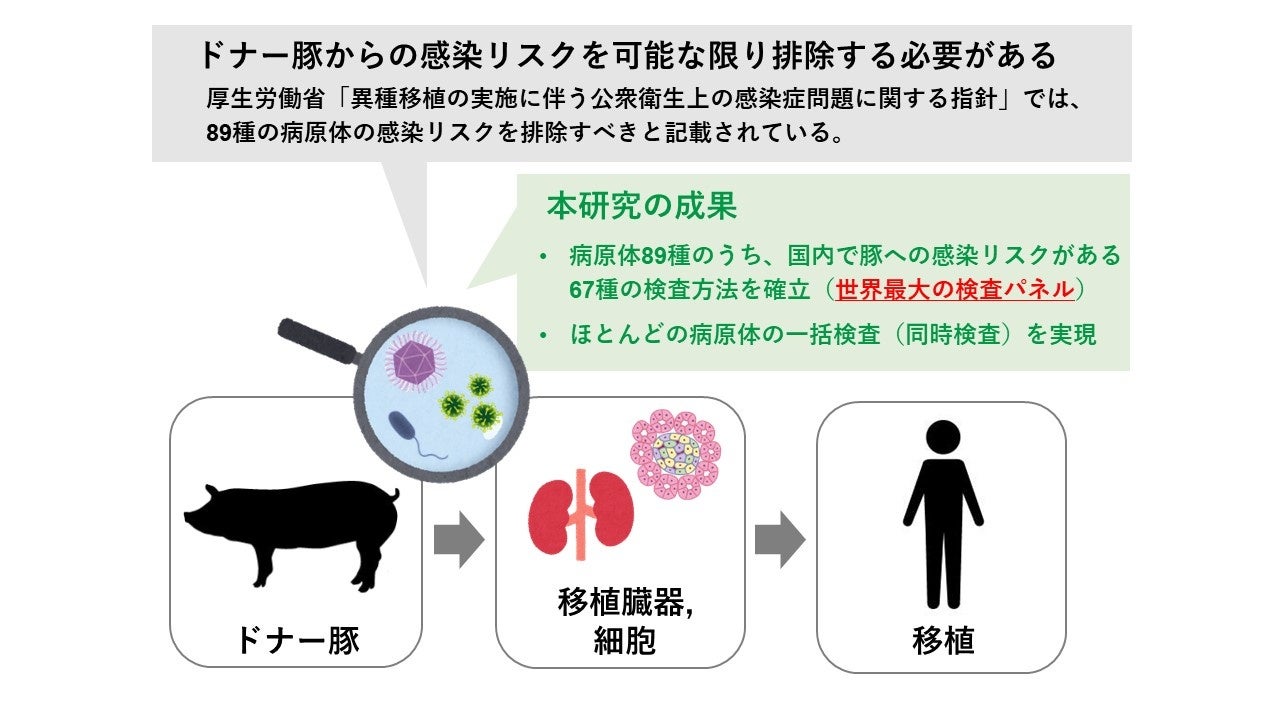 ドナー豚からの感染リスクを可能な限り排除する必要がある

厚生労働省「異種移植の実施に伴う公衆衛生上の感染症問題に関する指針」では、89種の病原体の感染リスクを排除すべきと記載されている。

本研究の成果

• 病原体89種のうち、国内で豚への感染リスクがある67種の検査方法を確立（世界最大の検査パネル）

• ほとんどの病原体の一括検査（同時検査）を実現

ドナー豚

移植臓器,
細胞

移植